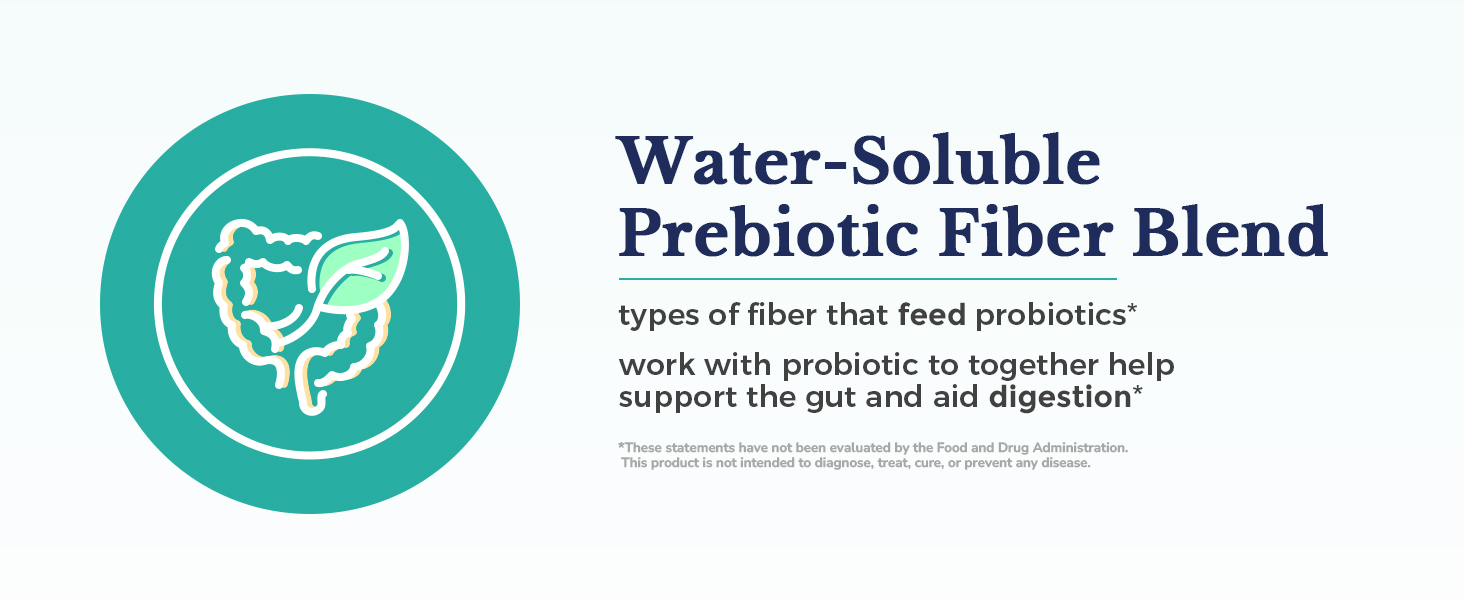 Water-Soluble Prebiotic Fiber Blend

types of fiber that feed probiotics*

work with probiotic to together help support the gut and aid digestion*

*These statements have not been evaluated by the Food and Drug Administration. This product is not intended to diagnose, treat, cure, or prevent any disease.